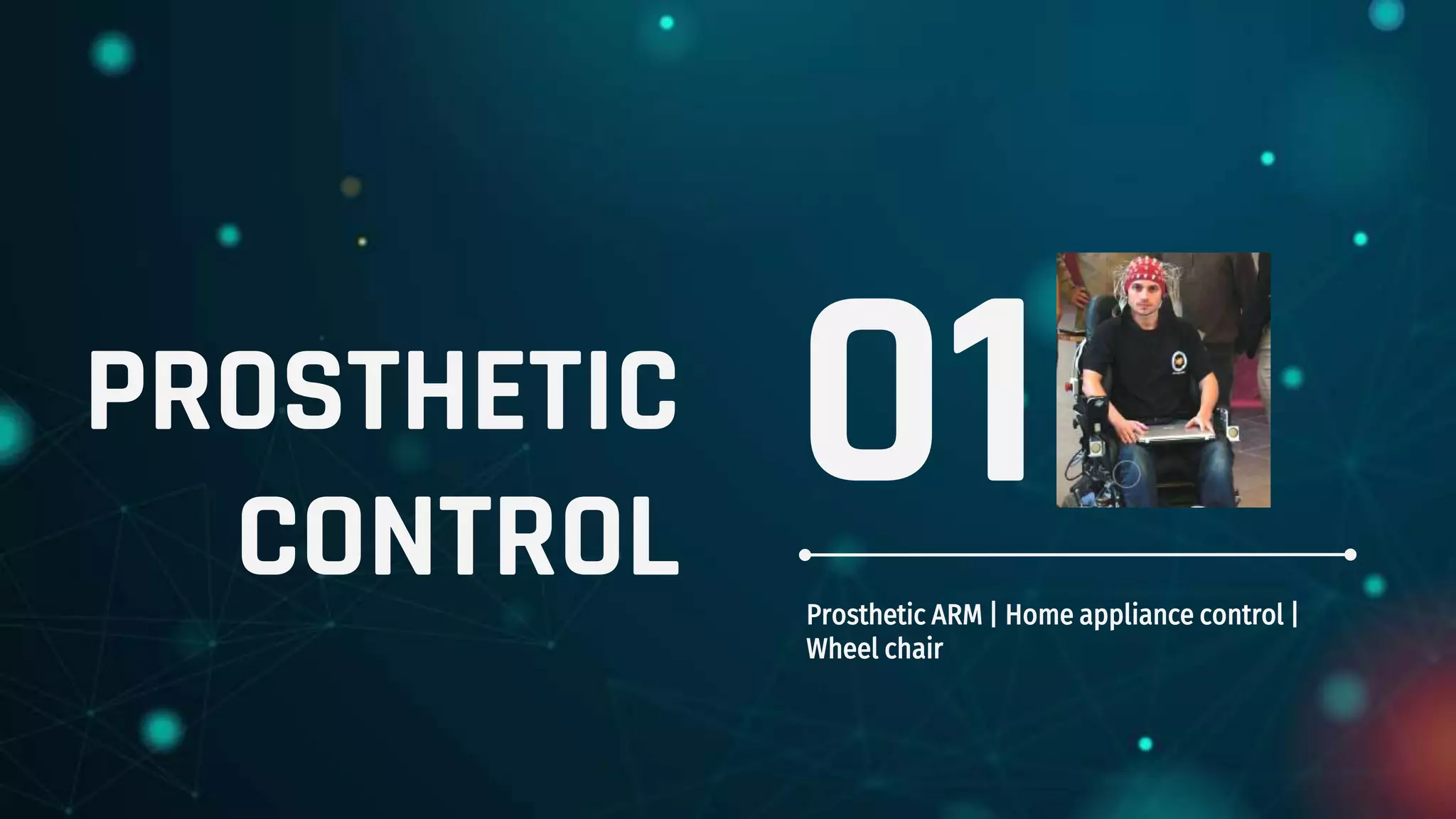 PROSTHETIC CONTROL

01

Prosthetic ARM | Home appliance control | Wheel chair